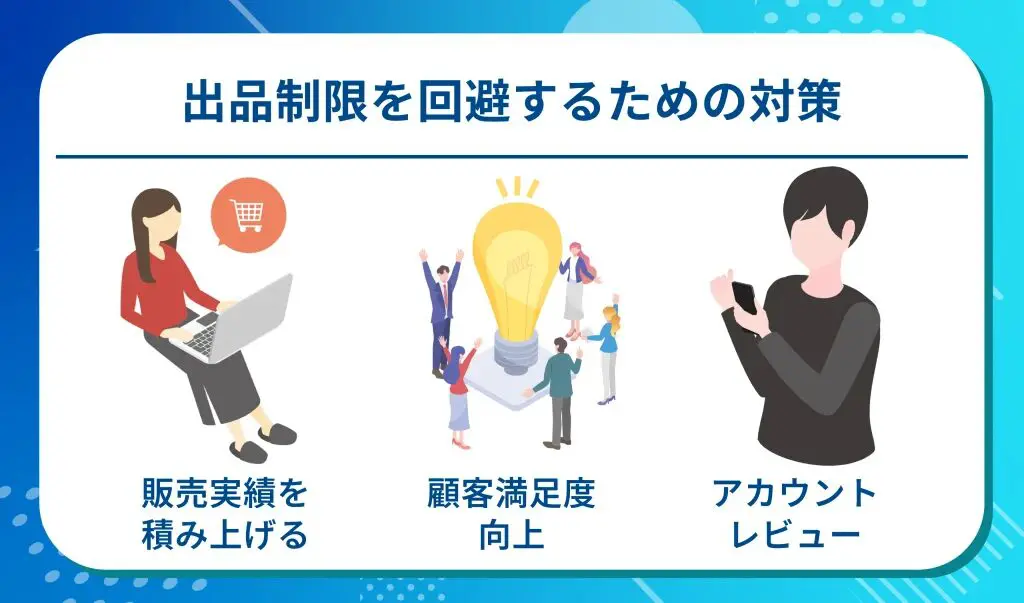 出品制限を回避するための対策

販売実績を積み上げる

顧客満足度向上

アカウントレビュー